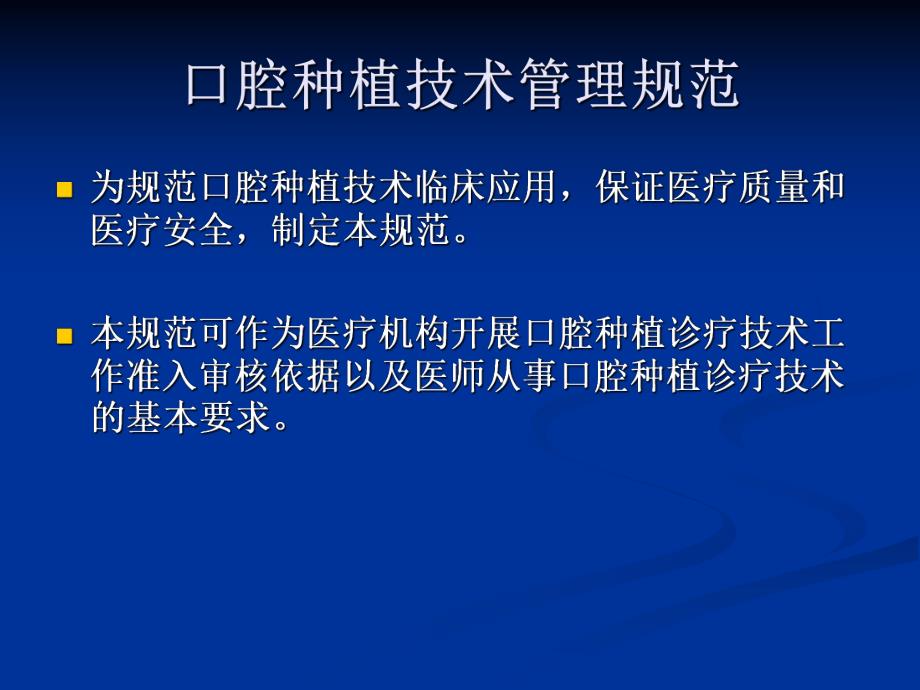 口腔种植技术管理规范

为规范口腔种植技术临床应用，保证医疗质量和医疗安全，制定本规范。

本规范可作为医疗机构开展口腔种植诊疗技术工作准入审核依据以及医师从事口腔种植诊疗技术的基本要求。